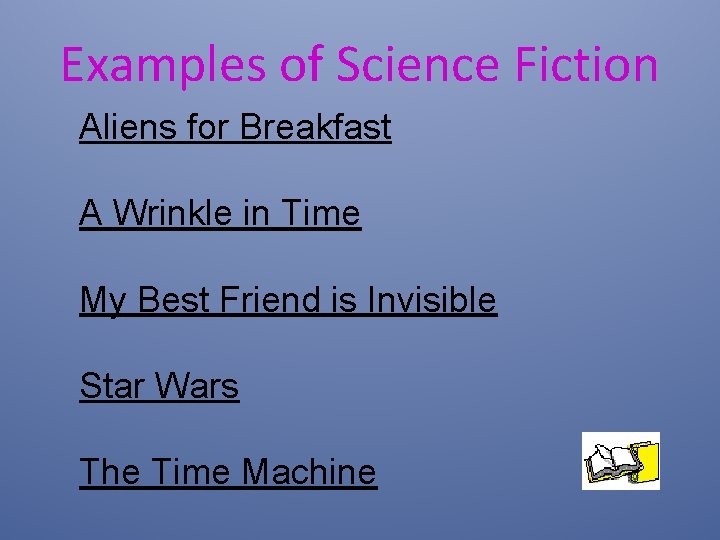 Examples of Science Fiction

Aliens for Breakfast

A Wrinkle in Time

My Best Friend is Invisible

Star Wars

The Time Machine